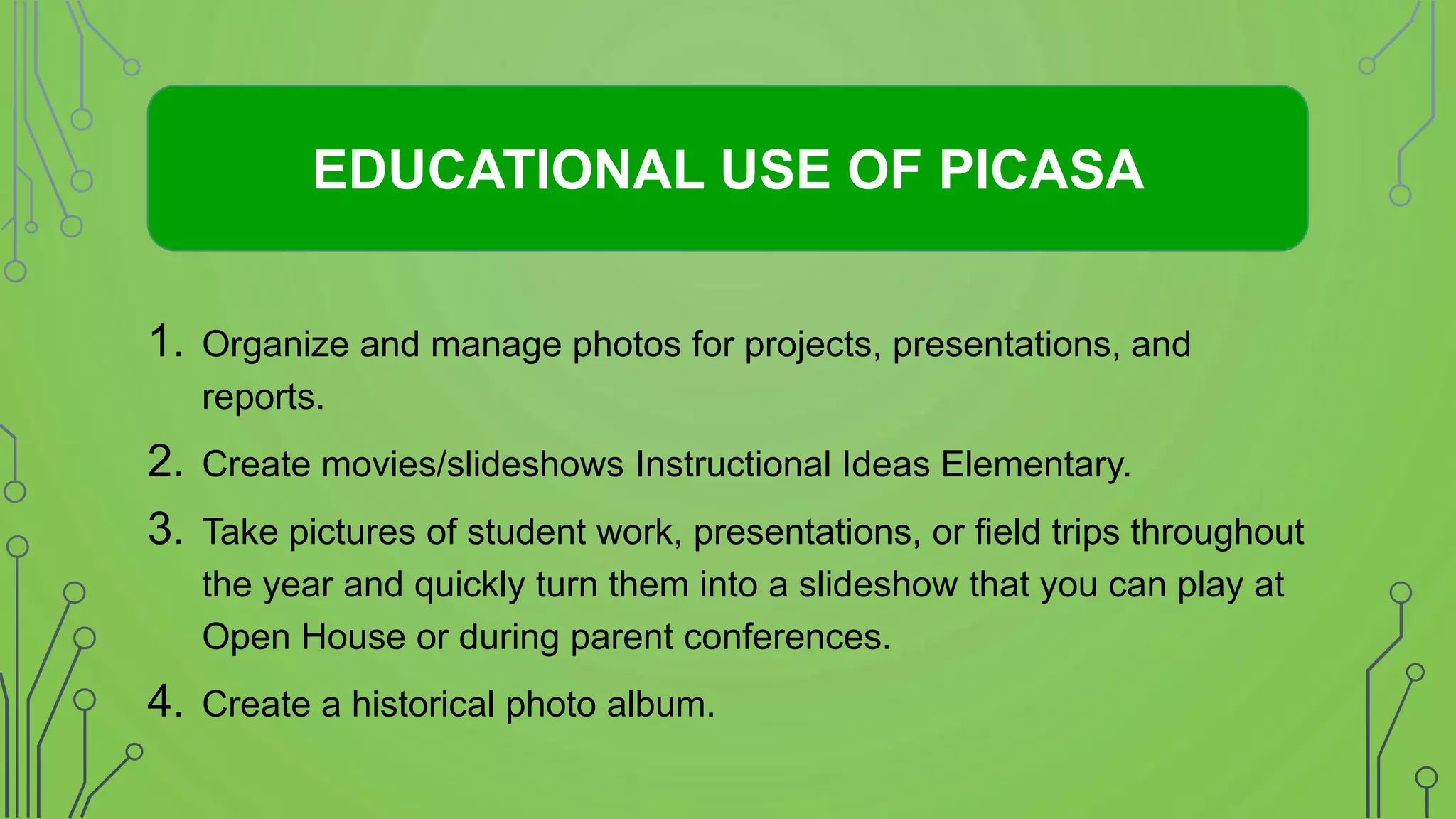 EDUCATIONAL USE OF PICASA

1. Organize and manage photos for projects, presentations, and reports.

2. Create movies/slideshows Instructional Ideas Elementary.

3. Take pictures of student work, presentations, or field trips throughout the year and quickly turn them into a slideshow that you can play at Open House or during parent conferences.

4. Create a historical photo album.